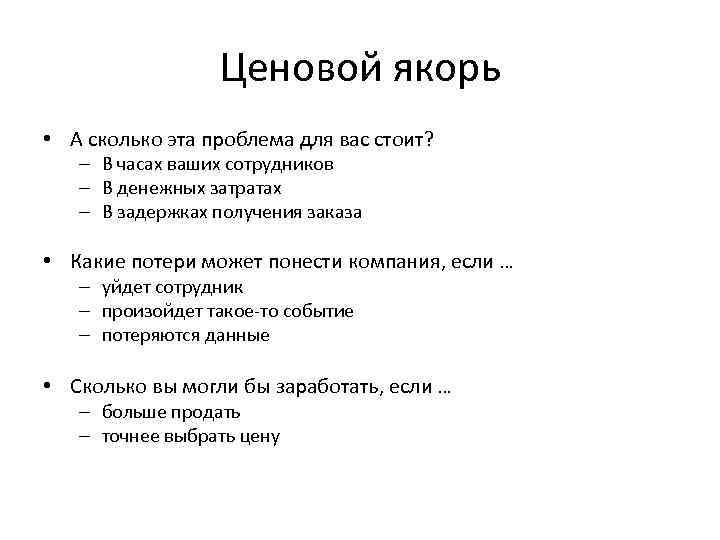 Ценовой якорь

• А сколько эта проблема для вас стоит?
  – В часах ваших сотрудников
  – В денежных затратах
  – В задержках получения заказа

• Какие потери может понести компания, если …
  – уйдет сотрудник
  – произойдет такое-то событие
  – потеряются данные

• Сколько вы могли бы заработать, если …
  – больше продать
  – точнее выбрать цену